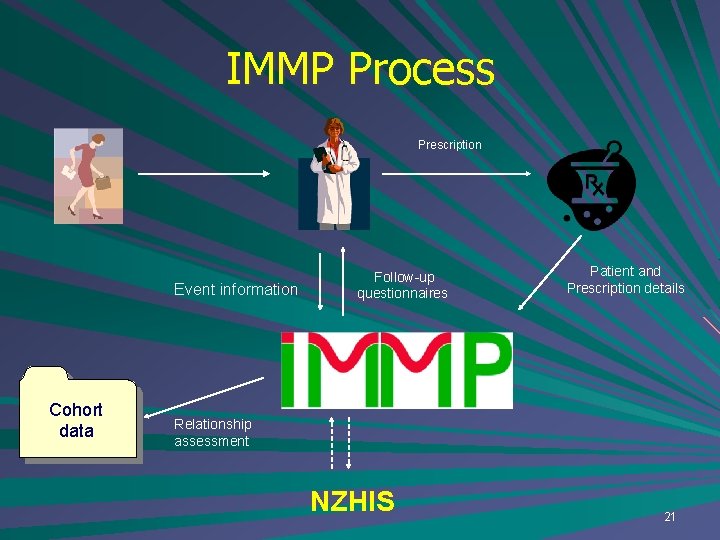 IMMP Process

Prescription

Rx

Event information

Follow-up questionnaires

Patient and Prescription details

IMMP

Cohort data

Relationship assessment

NZHIS

21